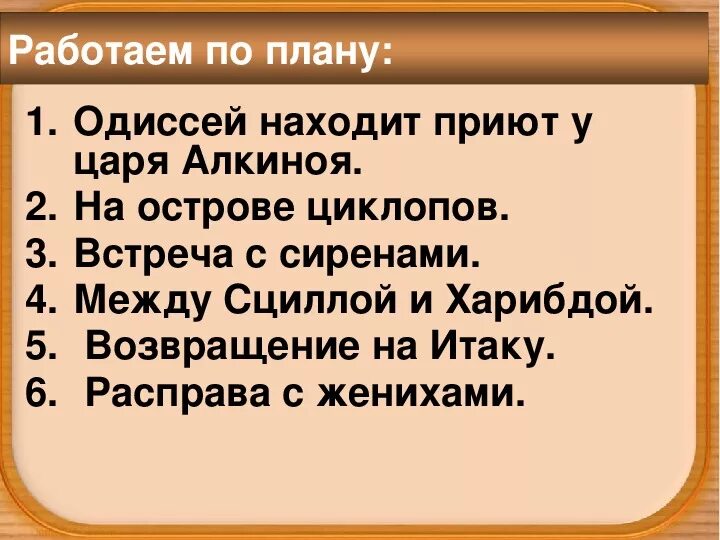 Работаем по плану:

1. Одиссей находит приют у царя Алкиноя.
2. На острове циклопов.
3. Встреча с сиренами.
4. Между Сциллой и Харибдой.
5. Возвращение на Итаку.
6. Расправа с женихами.